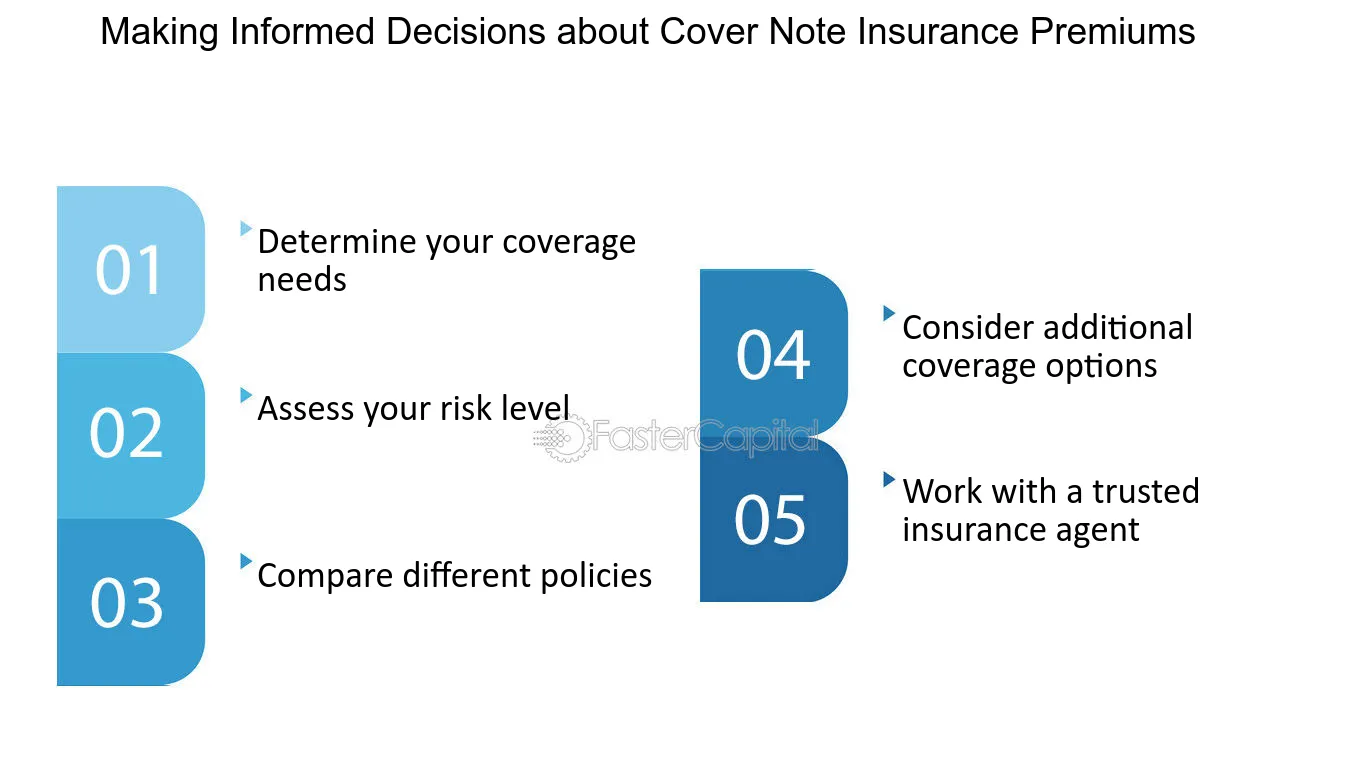 Making Informed Decisions about Cover Note Insurance Premiums

01

Determine your coverage needs

02

Assess your risk level

03

Compare different policies

04

Consider additional coverage options

05

Work with a trusted insurance agent

FasterCapital